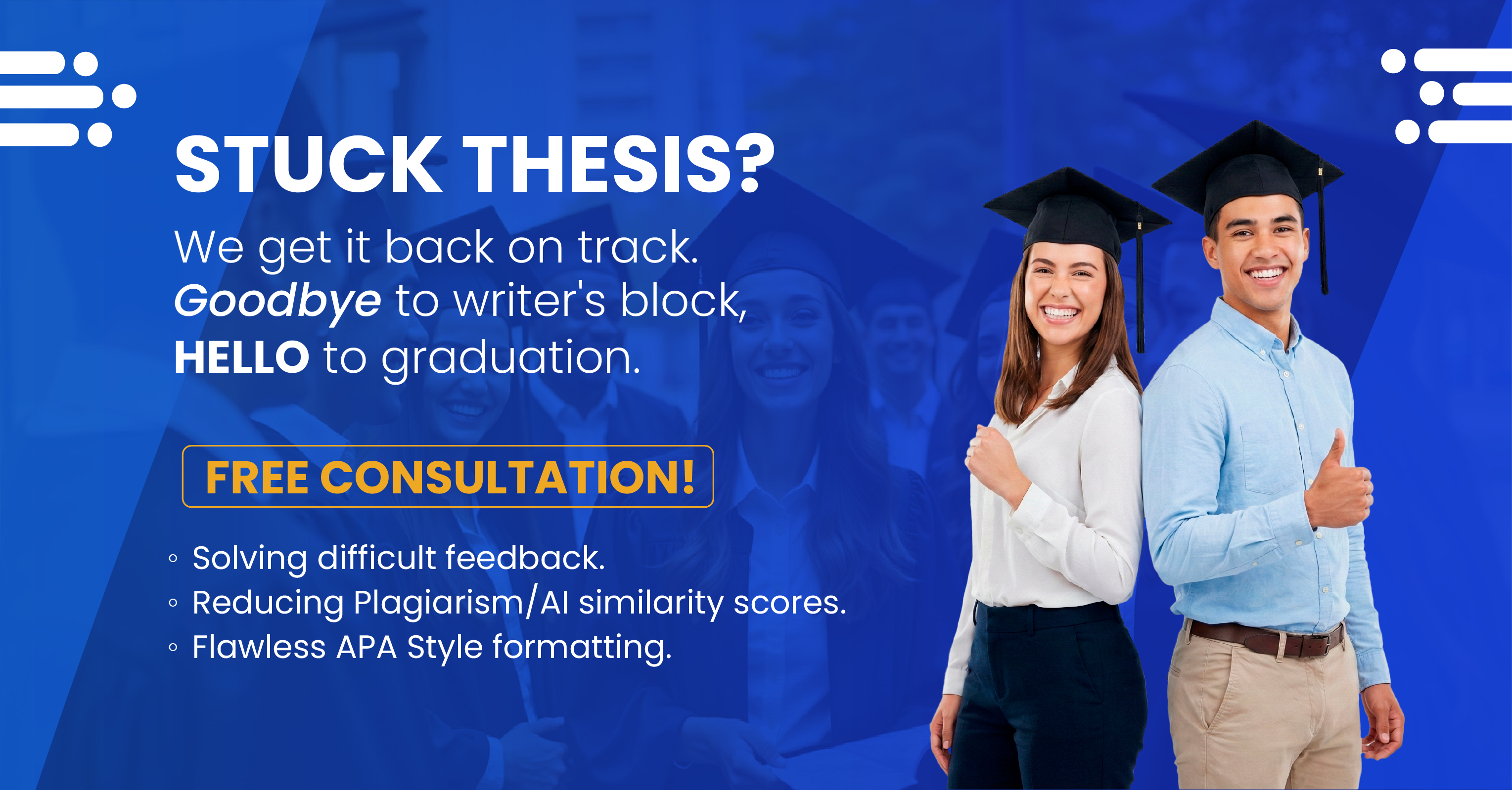 STUCK THESIS?

We get it back on track.
Goodbye to writer's block,
HELLO to graduation.

FREE CONSULTATION!

◦ Solving difficult feedback.
◦ Reducing Plagiarism/AI similarity scores.
◦ Flawless APA Style formatting.